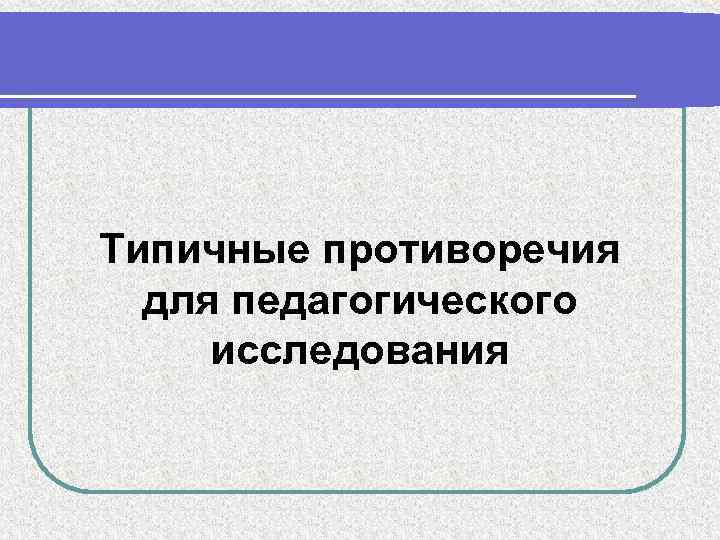 Типичные противоречия для педагогического исследования